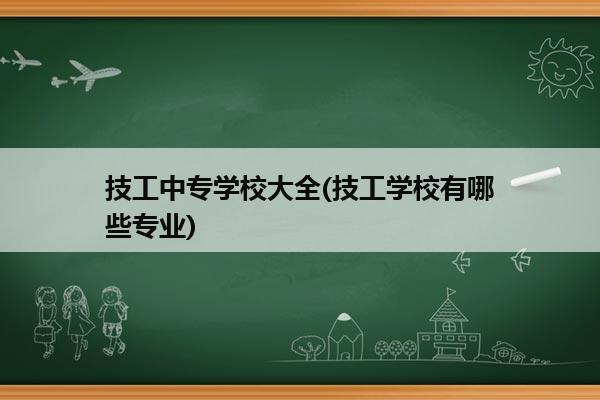 技工中专学校大全(技工学校有哪些专业)